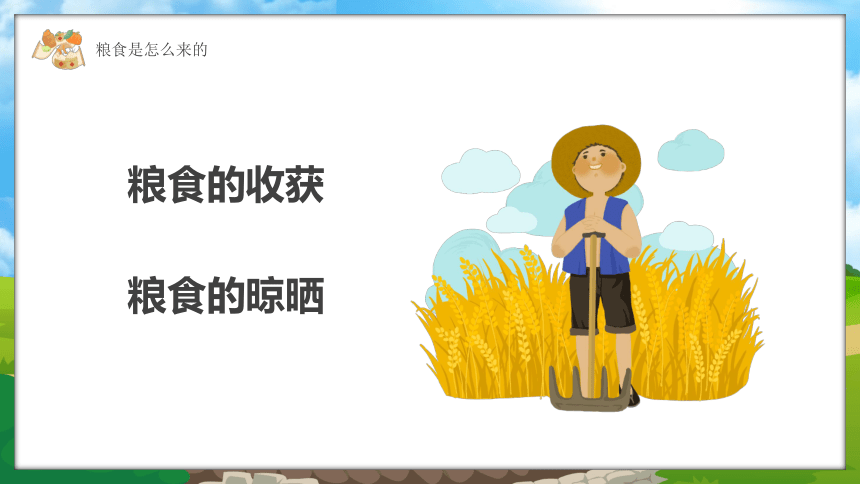 粮食是怎么来的

粮食的收获

粮食的晾晒